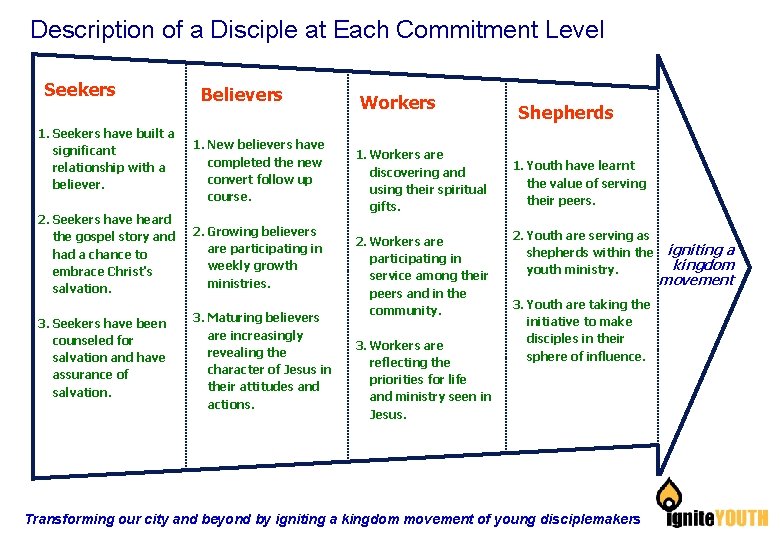 Description of a Disciple at Each Commitment Level

Seekers

1. Seekers have built a significant relationship with a believer.

2. Seekers have heard the gospel story and had a chance to embrace Christ's salvation.

3. Seekers have been counseled for salvation and have assurance of salvation.

Believers

1. New believers have completed the new convert follow up course.

2. Growing believers are participating in weekly growth ministries.

3. Maturing believers are increasingly revealing the character of Jesus in their attitudes and actions.

Workers

1. Workers are discovering and using their spiritual gifts.

2. Workers are participating in service among their peers and in the community.

3. Workers are reflecting the priorities for life and ministry seen in Jesus.

Shepherds

1. Youth have learnt the value of serving their peers.

2. Youth are serving as shepherds within the youth ministry.

3. Youth are taking the initiative to make disciples in their sphere of influence.

igniting a kingdom movement

Transforming our city and beyond by igniting a kingdom movement of young disciplemakers

igniteYOUTH